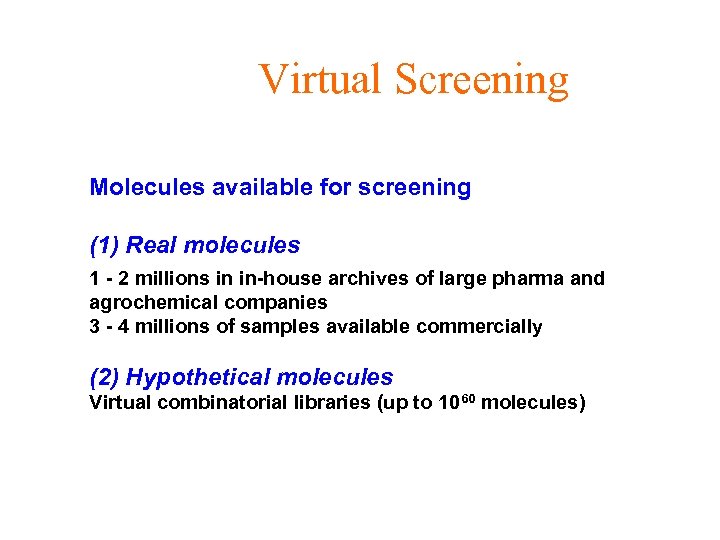 Virtual Screening

Molecules available for screening

(1) Real molecules

1 - 2 millions in in-house archives of large pharma and agrochemical companies
3 - 4 millions of samples available commercially

(2) Hypothetical molecules
Virtual combinatorial libraries (up to $10^{60}$ molecules)